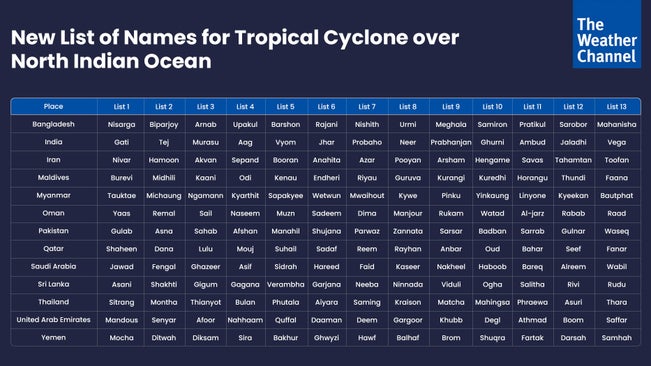 New List of Names for Tropical Cyclone over North Indian Ocean

The Weather Channel

| Place | List 1 | List 2 | List 3 | List 4 | List 5 | List 6 | List 7 | List 8 | List 9 | List 10 | List 11 | List 12 | List 13 |
|---|---|---|---|---|---|---|---|---|---|---|---|---|---|
| Bangladesh | Nisarga | Biparjoy | Arnab | Upakul | Barshon | Rajani | Nishith | Urmi | Meghala | Samiron | Pratikul | Sarobor | Mahanisha |
| India | Gati | Tej | Murasu | Aag | Vyom | Jhar | Probaho | Neer | Prabhanjan | Ghurni | Ambud | Jaladhi | Vega |
| Iran | Nivar | Hamoon | Akvan | Sepand | Booran | Anahita | Azar | Pooyan | Arsham | Hengame | Savas | Tahamtan | Toofan |
| Maldives | Burevi | Midhili | Kaani | Odi | Kenau | Endheri | Riyau | Guruva | Kurangi | Kuredhi | Horangu | Thundi | Faana |
| Myanmar | Tauktae | Michaung | Ngamann | Kyarthit | Sapakyee | Wetwun | Mwaihout | Kywe | Pinku | Yinkaung | Linyone | Kyeekan | Bautphat |
| Oman | Yaas | Remal | Sail | Naseem | Muzn | Sadeem | Dima | Manjour | Rukam | Watad | Al-jarz | Rabab | Raad |
| Pakistan | Gulab | Asna | Sahab | Afshan | Manahil | Shujana | Parwaz | Zannata | Sarsar | Badban | Sarrab | Gulnar | Waseq |
| Qatar | Shaheen | Dana | Lulu | Mouj | Suhail | Sadaf | Reem | Rayhan | Anbar | Oud | Bahar | Seef | Fanar |
| Saudi Arabia | Jawad | Fengal | Ghazeer | Asif | Sidrah | Hareed | Faid | Kaseer | Nakheel | Haboob | Bareq | Alreem | Wabil |
| Sri Lanka | Asani | Shakhti | Gigum | Gagana | Verambha | Garjana | Neeba | Ninnada | Viduli | Ogha | Salitha | Rivi | Rudu |
| Thailand | Sitrang | Montha | Thianyot | Bulan | Phutala | Aiyara | Saming | Kraison | Matcha | Mahingsa | Phraewa | Asuri | Thara |
| United Arab Emirates | Mandous | Senyar | Afoor | Nahhaam | Quffal | Daaman | Deem | Gargoor | Khubb | Degl | Athmad | Boom | Saffar |
| Yemen | Mocha | Ditwah | Diksam | Sira | Bakhur | Ghwyzi | Hawf | Balhaf | Brom | Shuqra | Fartak | Darsah | Samhah |